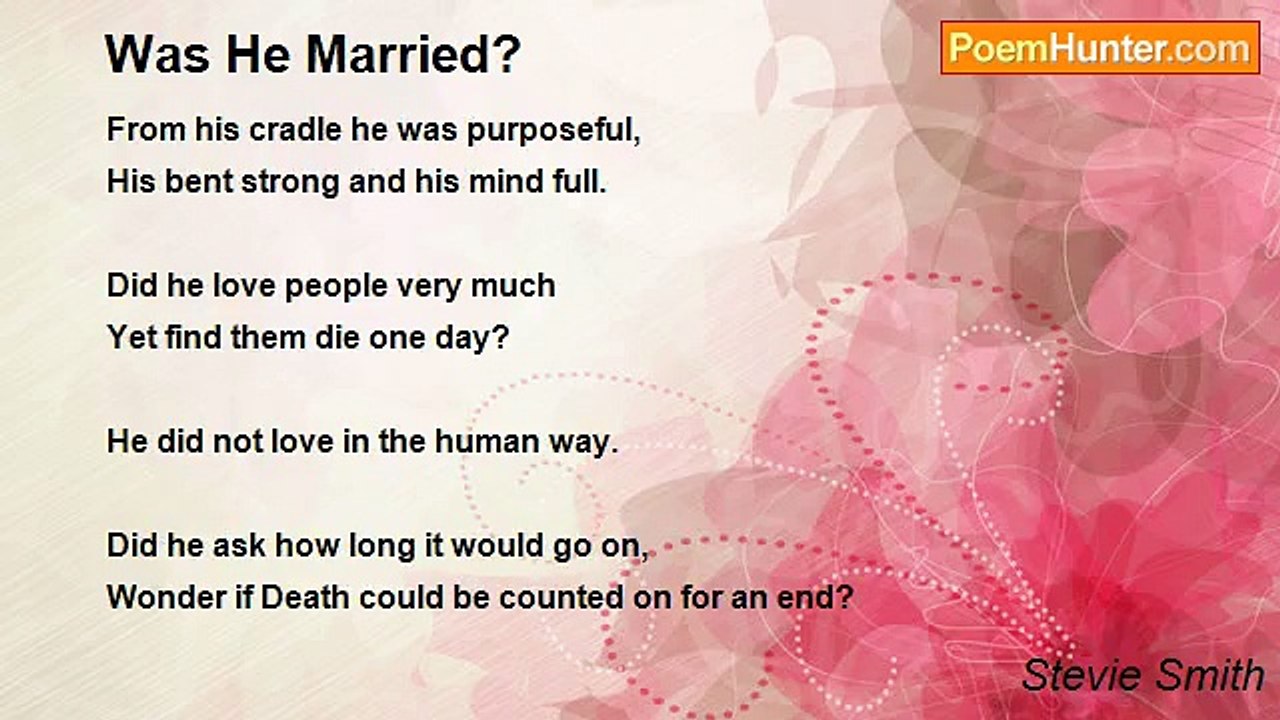 Was He Married?

PoemHunter.com

From his cradle he was purposeful,
His bent strong and his mind full.

Did he love people very much
Yet find them die one day?

He did not love in the human way.

Did he ask how long it would go on,
Wonder if Death could be counted on for an end?

Stevie Smith